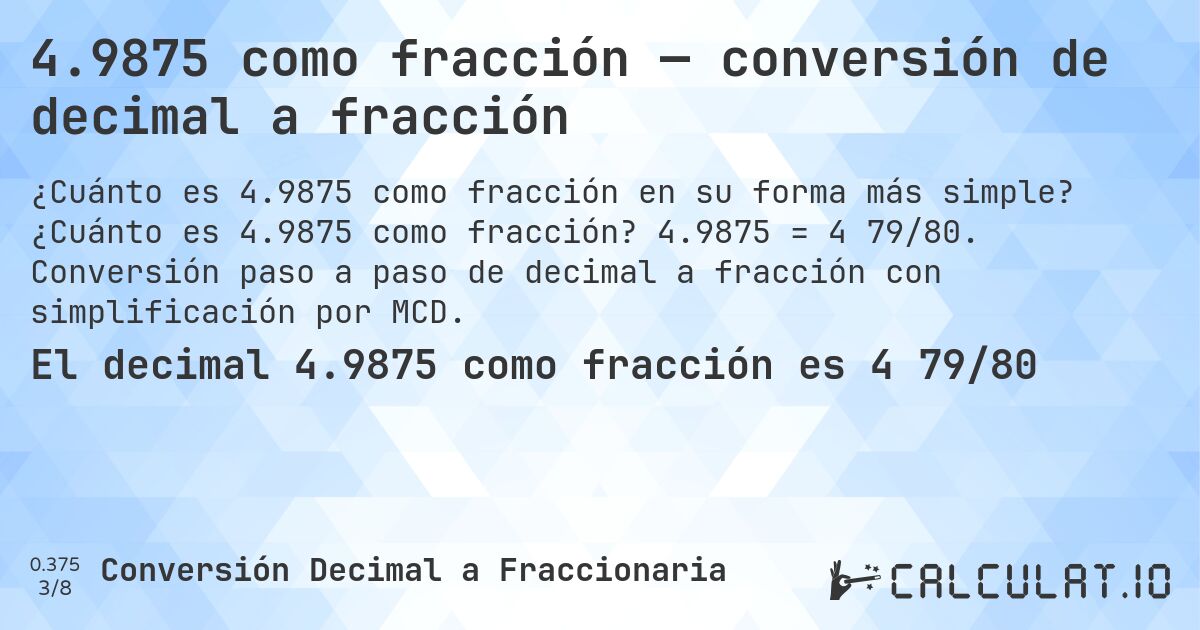 4.9875 como fracción — conversión de decimal a fracción

¿Cuánto es 4.9875 como fracción en su forma más simple? ¿Cuánto es 4.9875 como fracción? 4.9875 = 4 79/80. Conversión paso a paso de decimal a fracción con simplificación por MCD.

El decimal 4.9875 como fracción es 4 79/80

0.375
3/8

Conversión Decimal a Fraccionaria

CALCULAT.IO